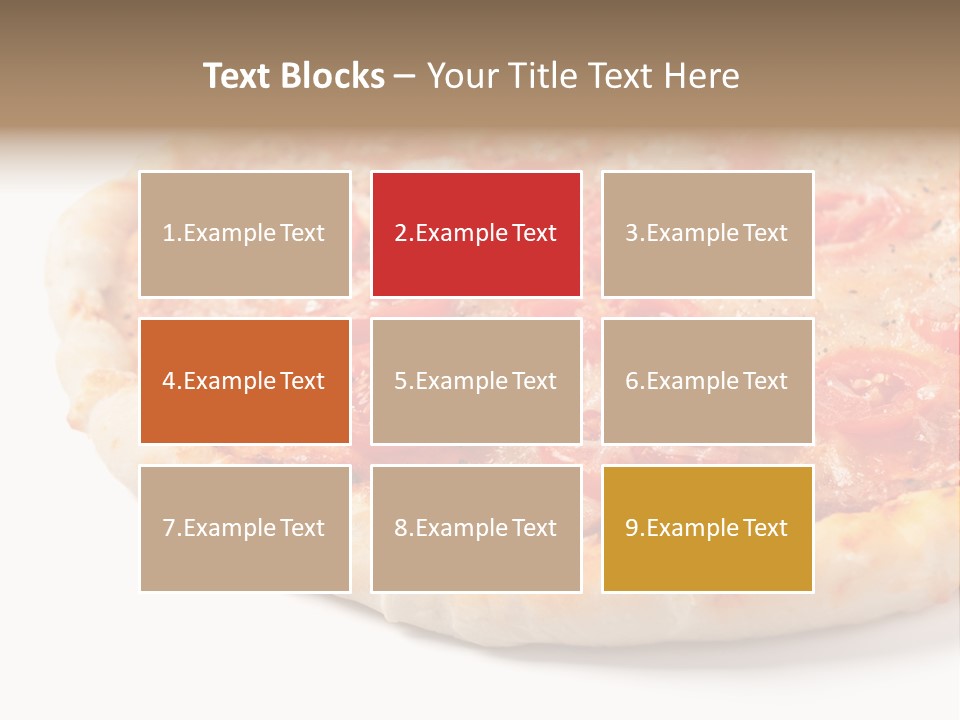 Text Blocks – Your Title Text Here

1.Example Text

2.Example Text

3.Example Text

4.Example Text

5.Example Text

6.Example Text

7.Example Text

8.Example Text

9.Example Text